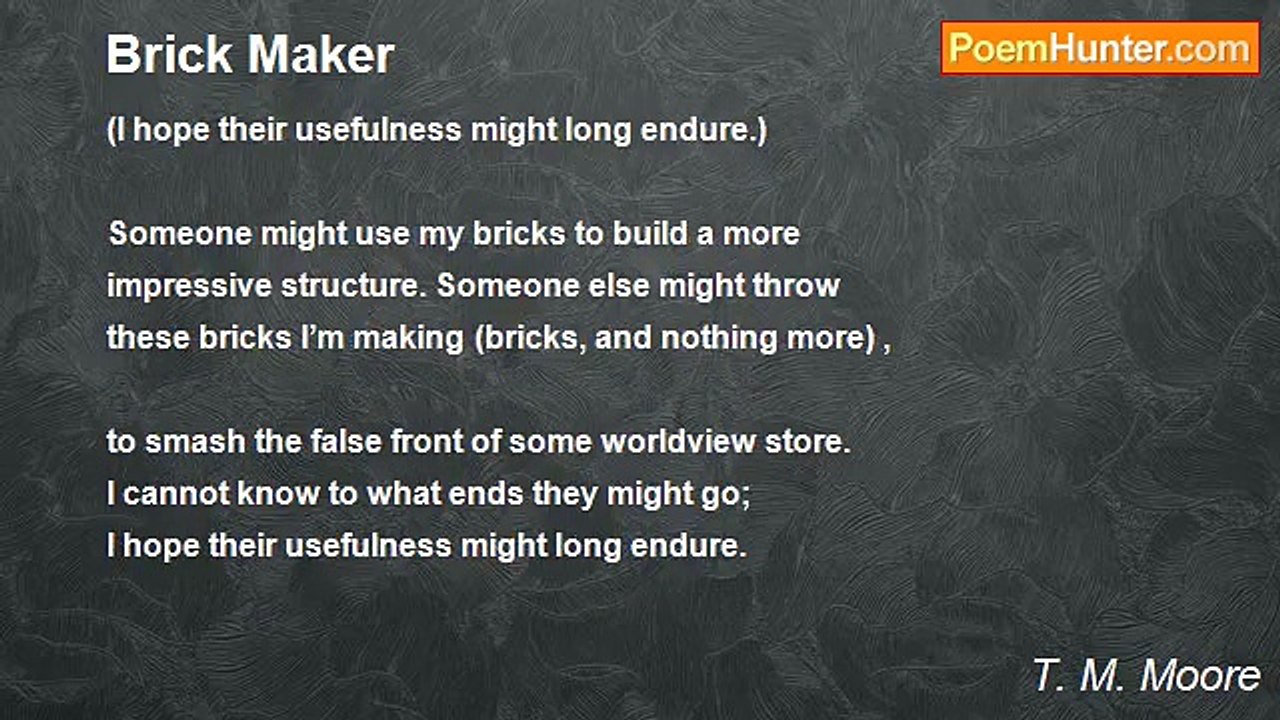 Brick Maker

PoemHunter.com

(I hope their usefulness might long endure.)

Someone might use my bricks to build a more
impressive structure. Someone else might throw
these bricks I'm making (bricks, and nothing more) ,

to smash the false front of some worldview store.
I cannot know to what ends they might go;
I hope their usefulness might long endure.

T. M. Moore